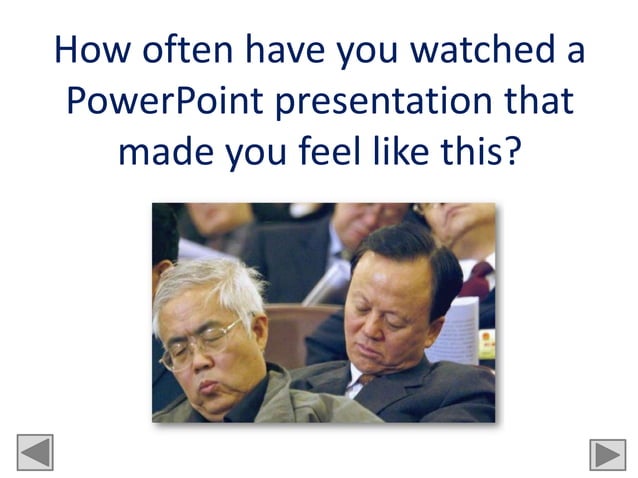 How often have you watched a PowerPoint presentation that made you feel like this?